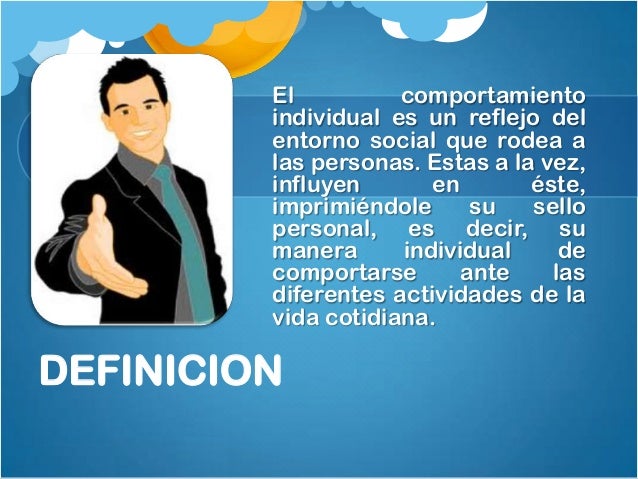 El comportamiento individual es un reflejo del entorno social que rodea a las personas. Estas a la vez, influyen en éste, imprimiéndole su sello personal, es decir, su manera individual de comportarse ante las diferentes actividades de la vida cotidiana.

DEFINICION